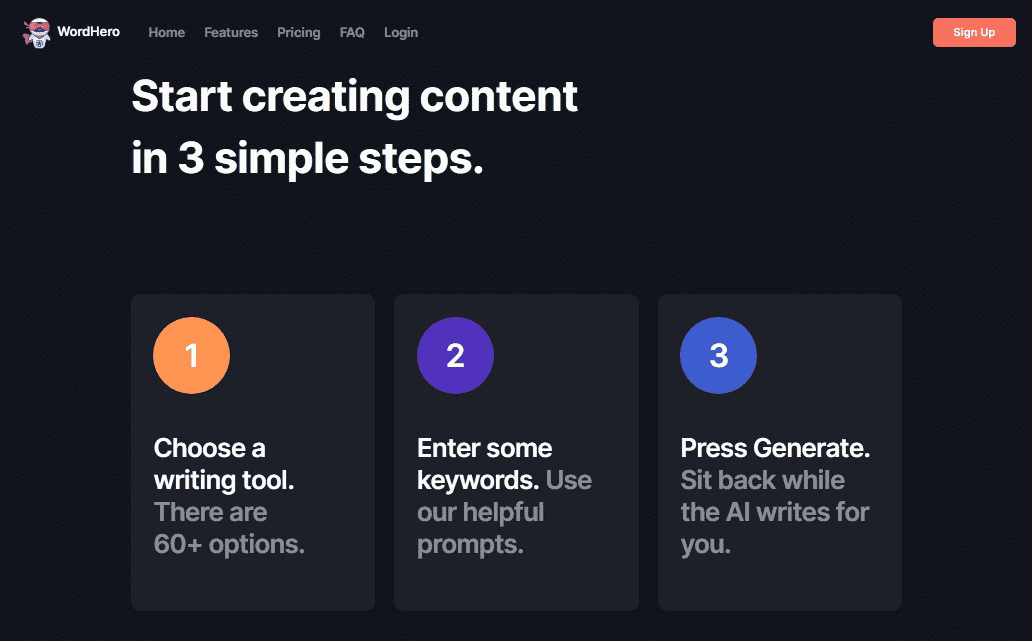 WordHero Home Features Pricing FAQ Login Sign Up

Start creating content in 3 simple steps.

1

Choose a writing tool. There are 60+ options.

2

Enter some keywords. Use our helpful prompts.

3

Press Generate. Sit back while the AI writes for you.